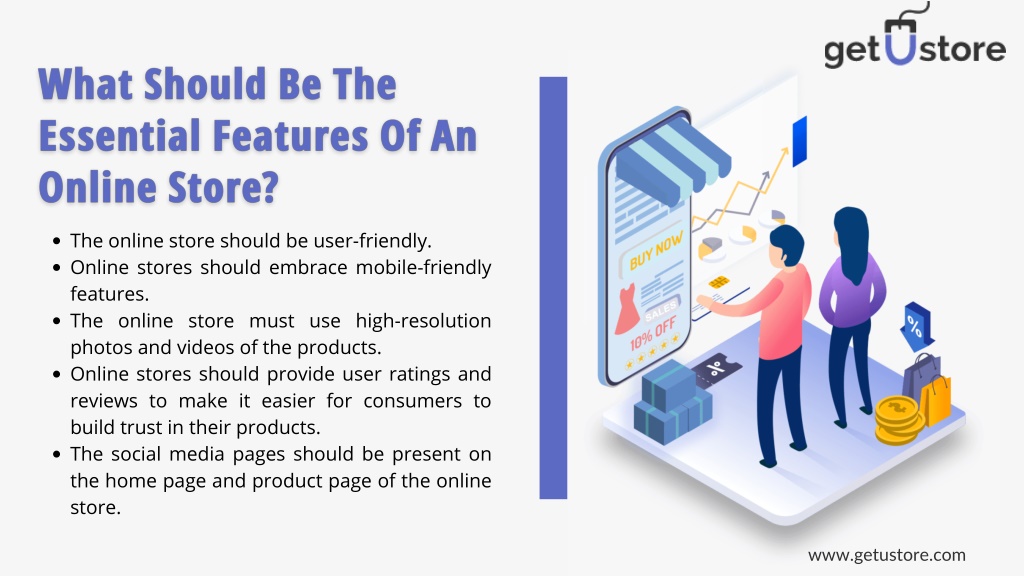 getUstore

What Should Be The Essential Features Of An Online Store?

- The online store should be user-friendly.
- Online stores should embrace mobile-friendly features.
- The online store must use high-resolution photos and videos of the products.
- Online stores should provide user ratings and reviews to make it easier for consumers to build trust in their products.
- The social media pages should be present on the home page and product page of the online store.

BUY NOW

SALES

10% OFF

%

%

www.getustore.com